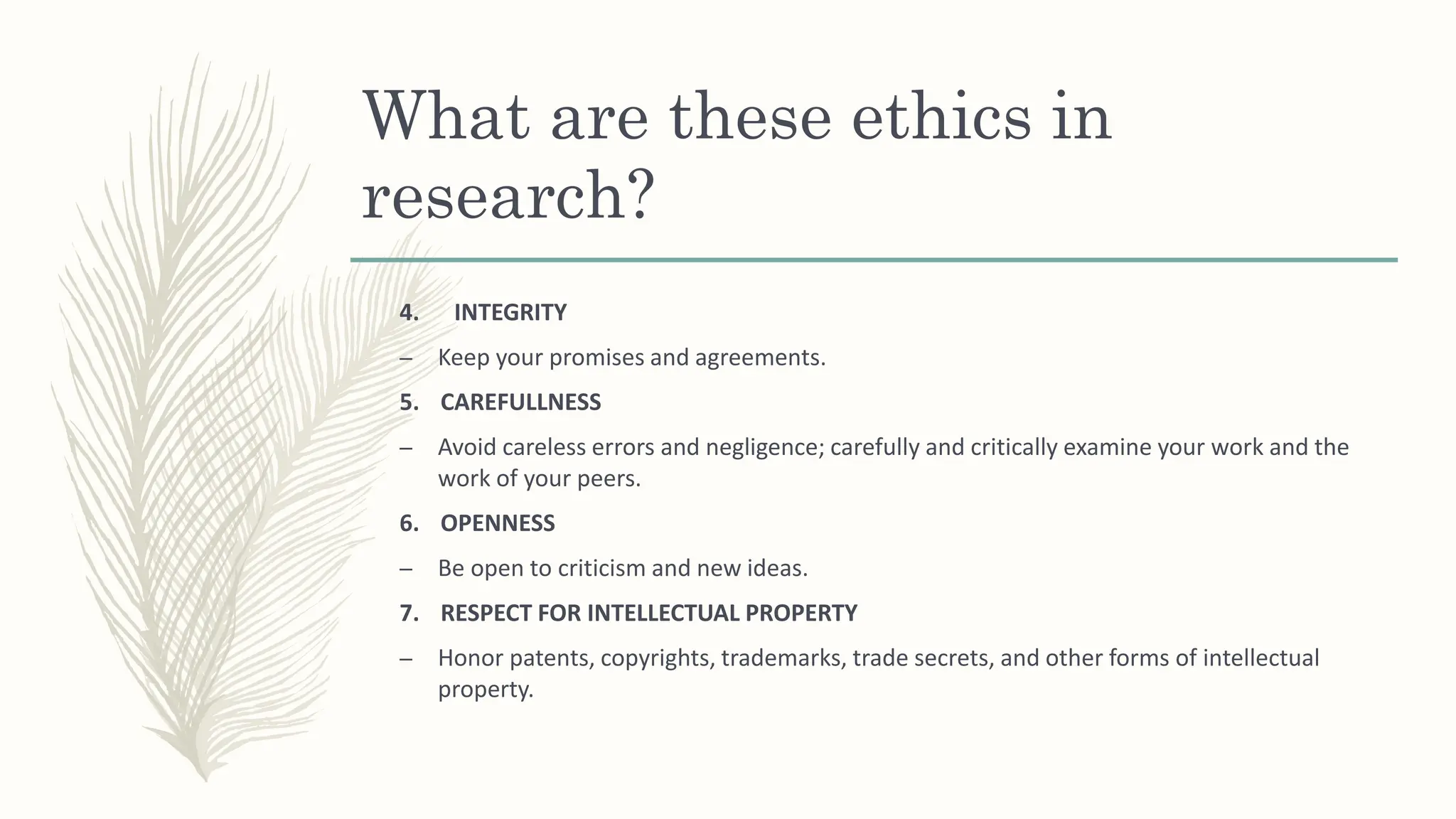 What are these ethics in research?

4. INTEGRITY

– Keep your promises and agreements.

5. CAREFULLNESS

– Avoid careless errors and negligence; carefully and critically examine your work and the work of your peers.

6. OPENNESS

– Be open to criticism and new ideas.

7. RESPECT FOR INTELLECTUAL PROPERTY

– Honor patents, copyrights, trademarks, trade secrets, and other forms of intellectual property.